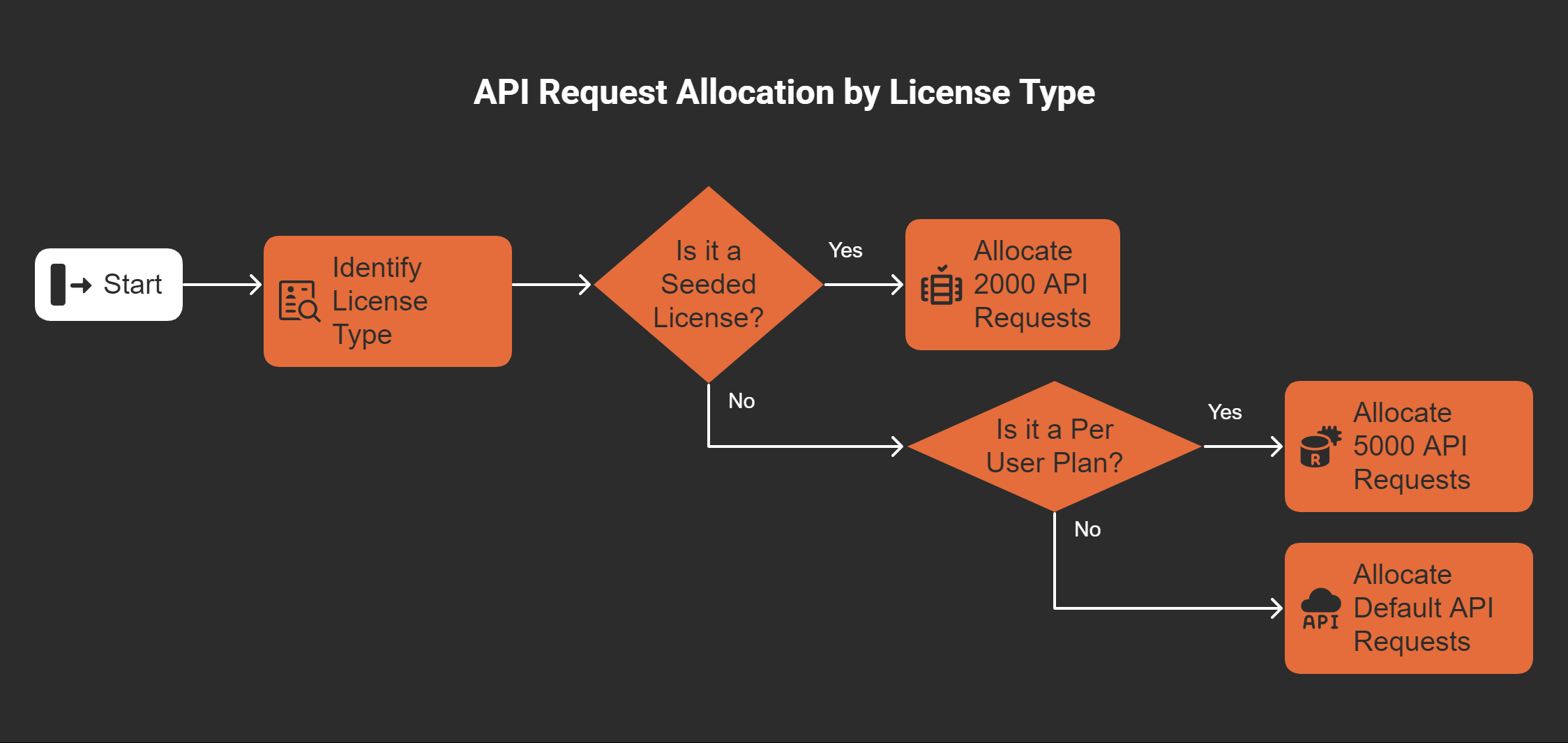 API Request Allocation by License Type

Start

Identify License Type

Is it a Seeded License?

Yes

Allocate 2000 API Requests

No

Is it a Per User Plan?

Yes

R

Allocate 5000 API Requests

No

API

Allocate Default API Requests